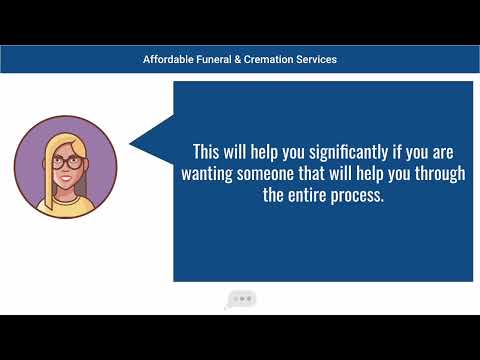 Affordable Funeral & Cremation Services

This will help you significantly if you are wanting someone that will help you through the entire process.